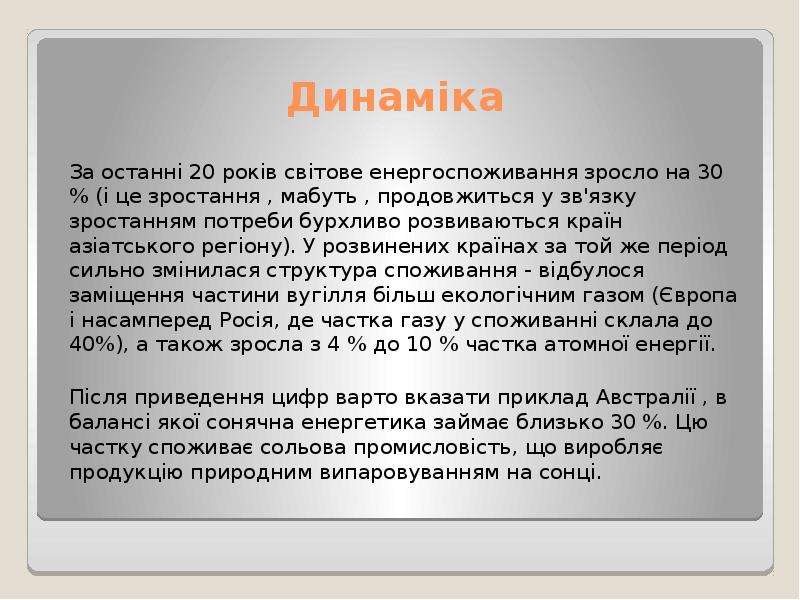 Динаміка

За останні 20 років світове енергоспоживання зросло на 30 % (і це зростання , мабуть , продовжиться у зв'язку зростанням потреби бурхливо розвиваються країн азіатського регіону). У розвинених країнах за той же період сильно змінилася структура споживання - відбулося заміщення частини вугілля більш екологічним газом (Європа і насамперед Росія, де частка газу у споживанні склала до 40%), а також зросла з 4 % до 10 % частка атомної енергії.

Після приведення цифр варто вказати приклад Австралії , в балансі якої сонячна енергетика займає близько 30 %. Цю частку споживає сольова промисловість, що виробляє продукцію природним випаровуванням на сонці.